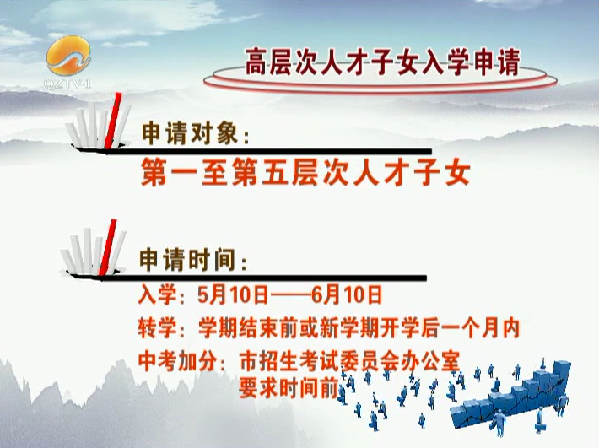 QZTV-1

高层次人才子女入学申请

申请对象：

第一至第五层次人才子女

申请时间：

入学：5月10日——6月10日

转学：学期结束前或新学期开学后一个月内

中考加分：市招生考试委员会办公室要求时间前